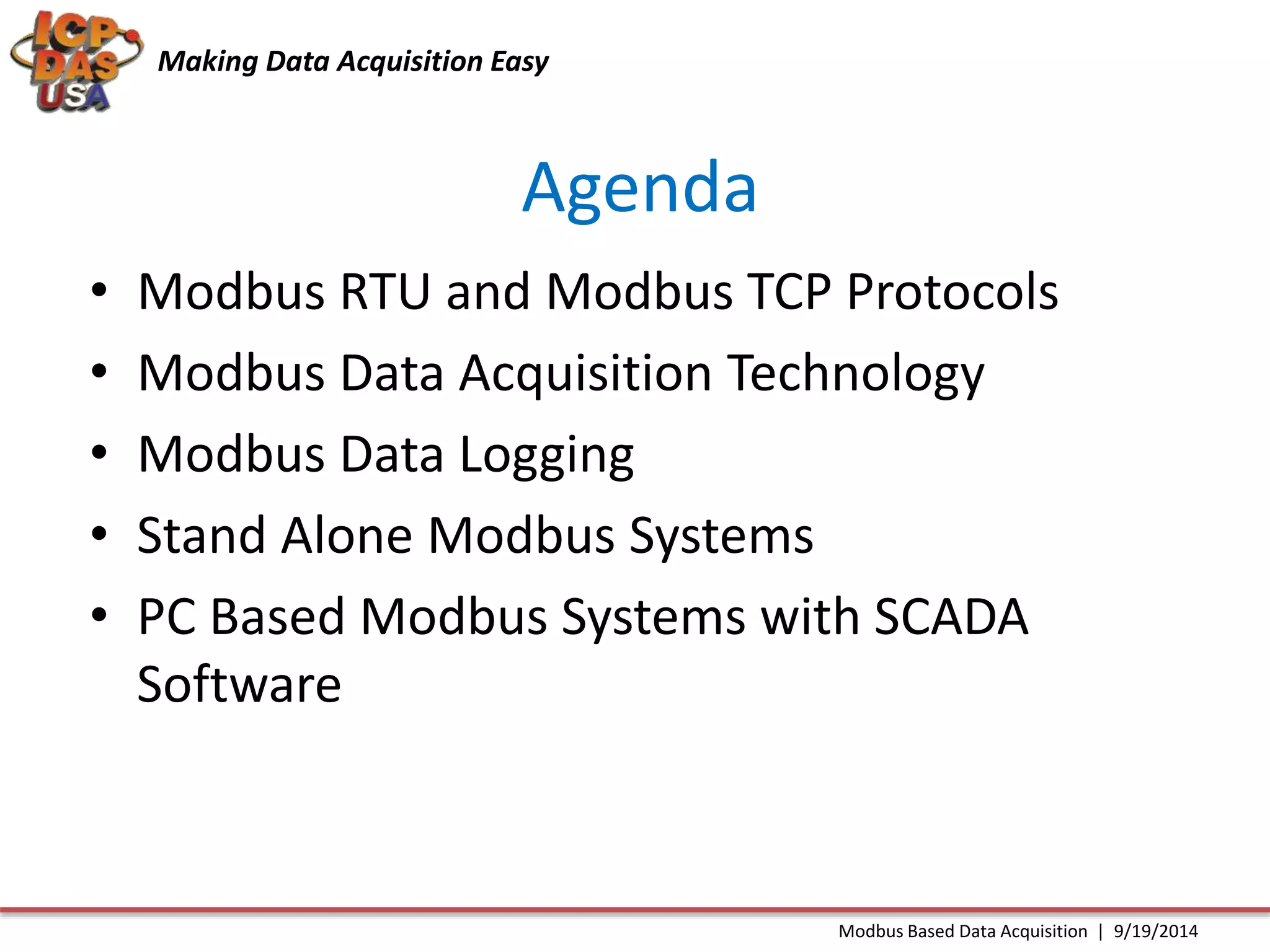 ICP DAS USA

Making Data Acquisition Easy

Agenda

• Modbus RTU and Modbus TCP Protocols
• Modbus Data Acquisition Technology
• Modbus Data Logging
• Stand Alone Modbus Systems
• PC Based Modbus Systems with SCADA Software

Modbus Based Data Acquisition | 9/19/2014